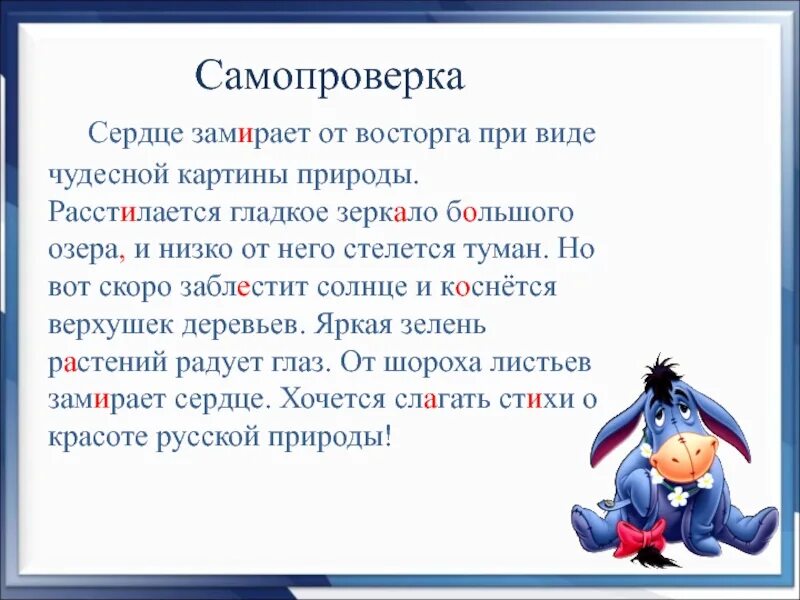 Самопроверка

Сердце замирает от восторга при виде чудесной картины природы. Расстилается гладкое зеркало большого озера, и низко от него стелется туман. Но вот скоро заблестит солнце и коснётся верхушек деревьев. Яркая зелень растений радует глаз. От шороха листьев замирает сердце. Хочется слагать стихи о красоте русской природы!